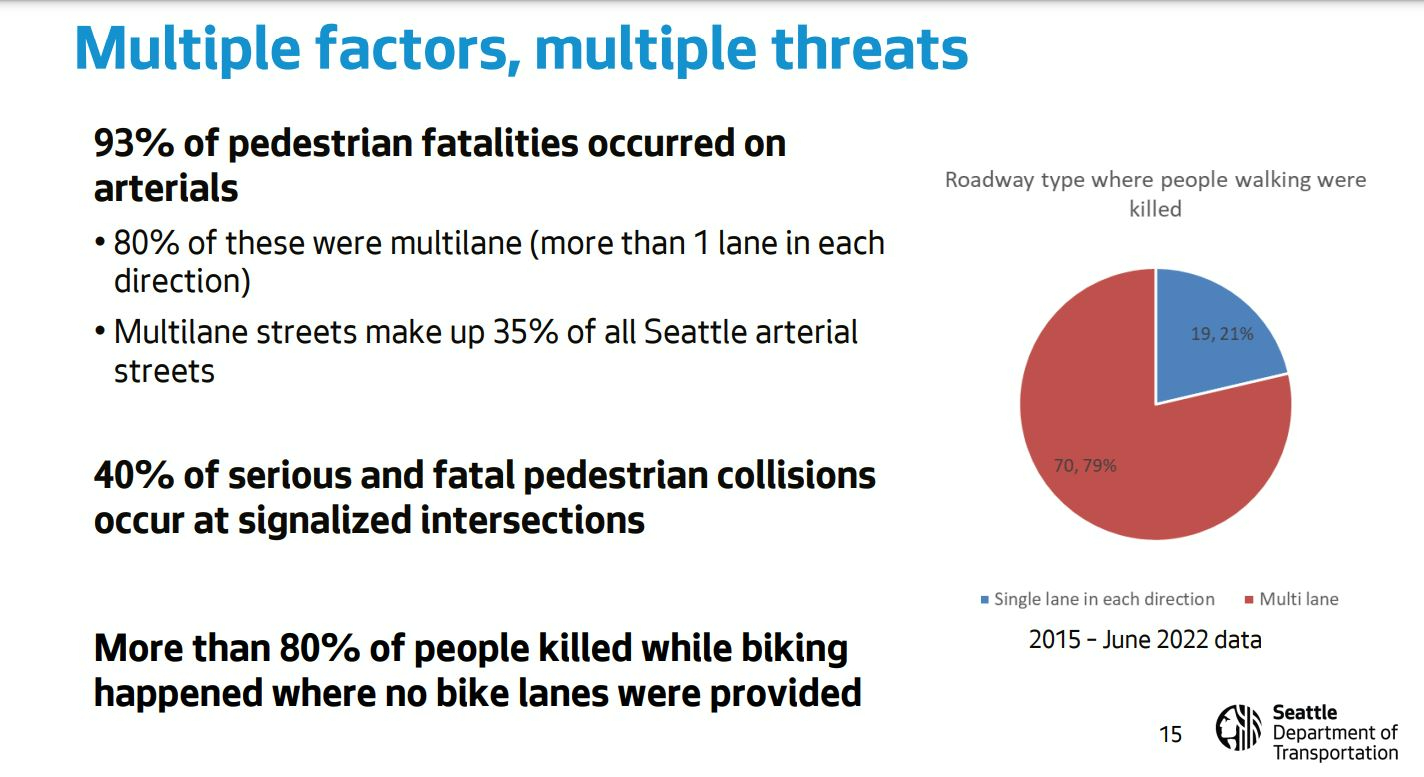 Multiple factors, multiple threats

93% of pedestrian fatalities occurred on arterials

• 80% of these were multilane (more than 1 lane in each direction)

• Multilane streets make up 35% of all Seattle arterial streets

40% of serious and fatal pedestrian collisions occur at signalized intersections

More than 80% of people killed while biking happened where no bike lanes were provided

Roadway type where people walking were killed

19, 21%

70, 79%

Single lane in each direction    Multi lane

2015 – June 2022 data

15

Seattle Department of Transportation